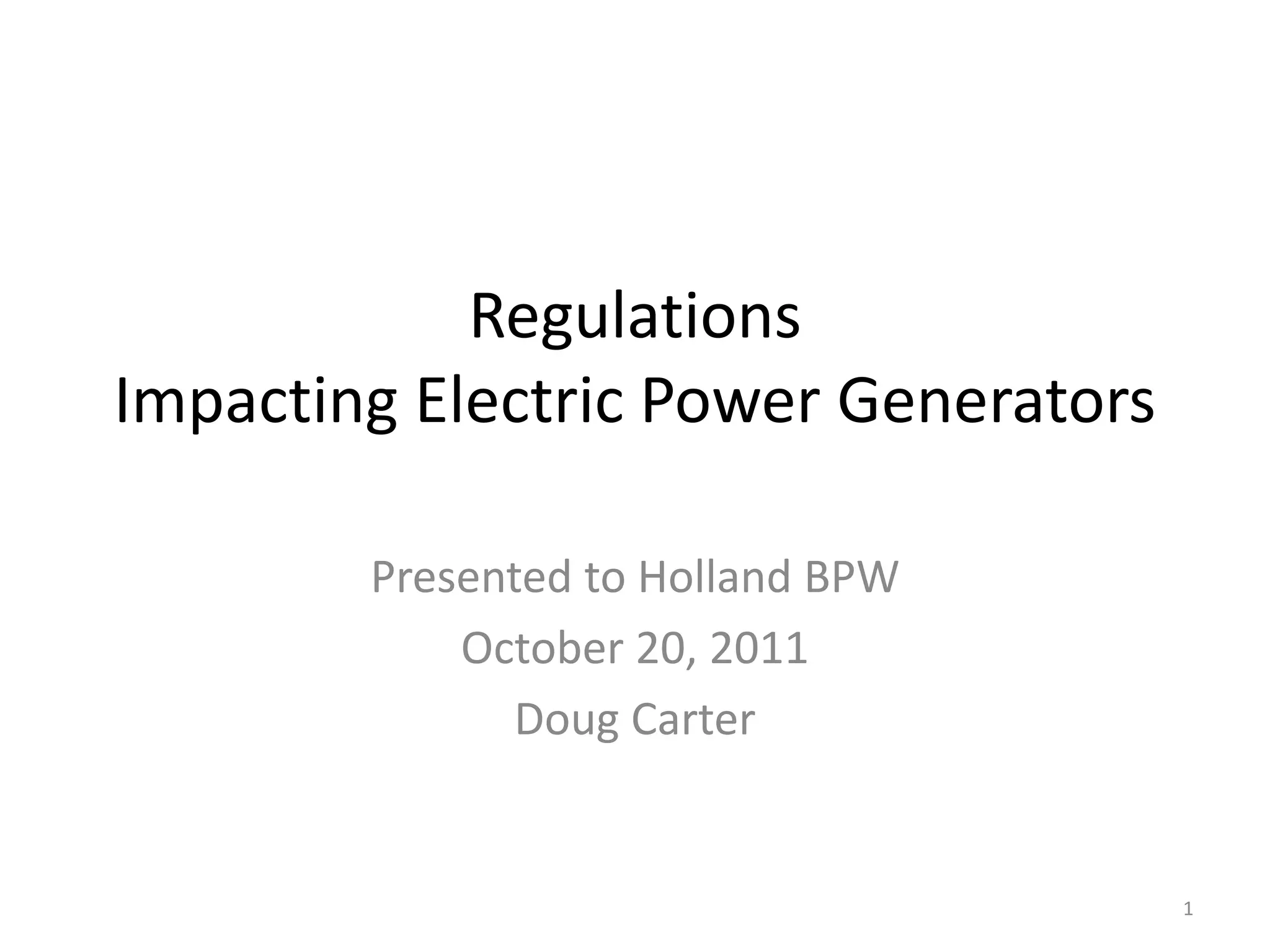 Regulations
Impacting Electric Power Generators

Presented to Holland BPW

October 20, 2011

Doug Carter

1